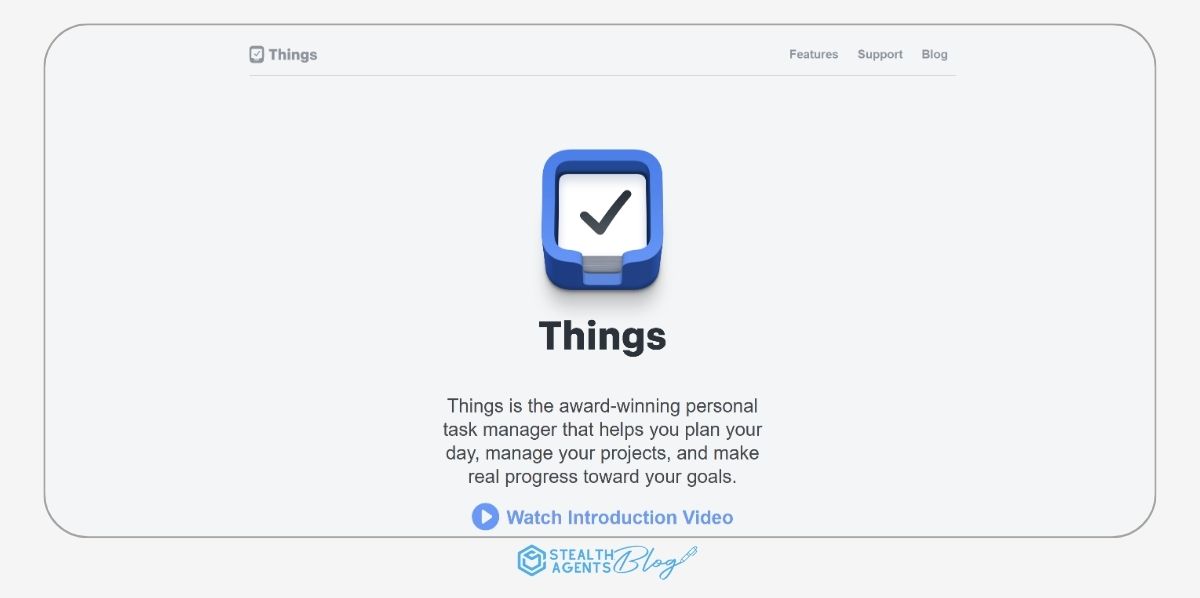 Things

Features Support Blog

Things

Things is the award-winning personal task manager that helps you plan your day, manage your projects, and make real progress toward your goals.

Watch Introduction Video

STEALTH AGENTS Blog